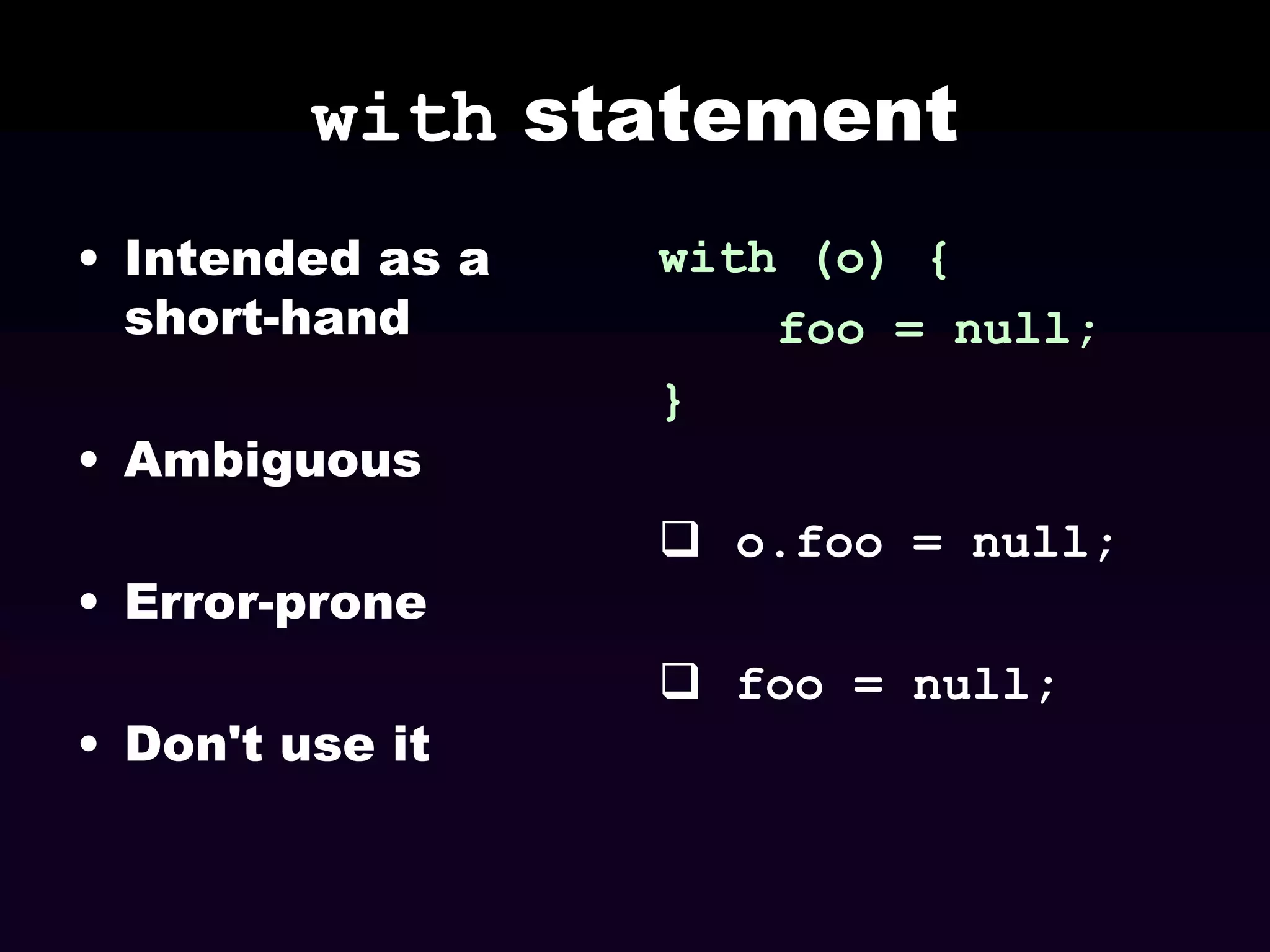 with statement

• Intended as a short-hand

• Ambiguous

• Error-prone

• Don't use it

with (o) {
    foo = null;
}

❑ o.foo = null;

❑ foo = null;